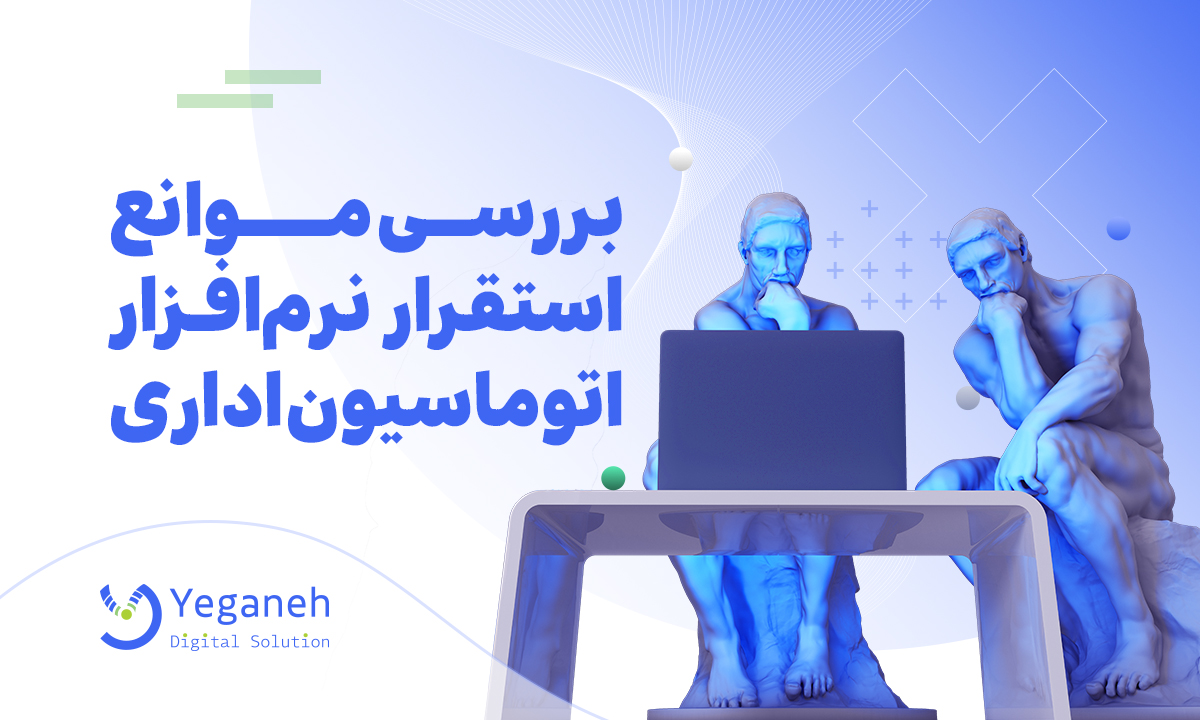 بررسی موانع
استقرار نرم‌افزار
اتوماسیون اداری

Yeganeh
Digital Solution